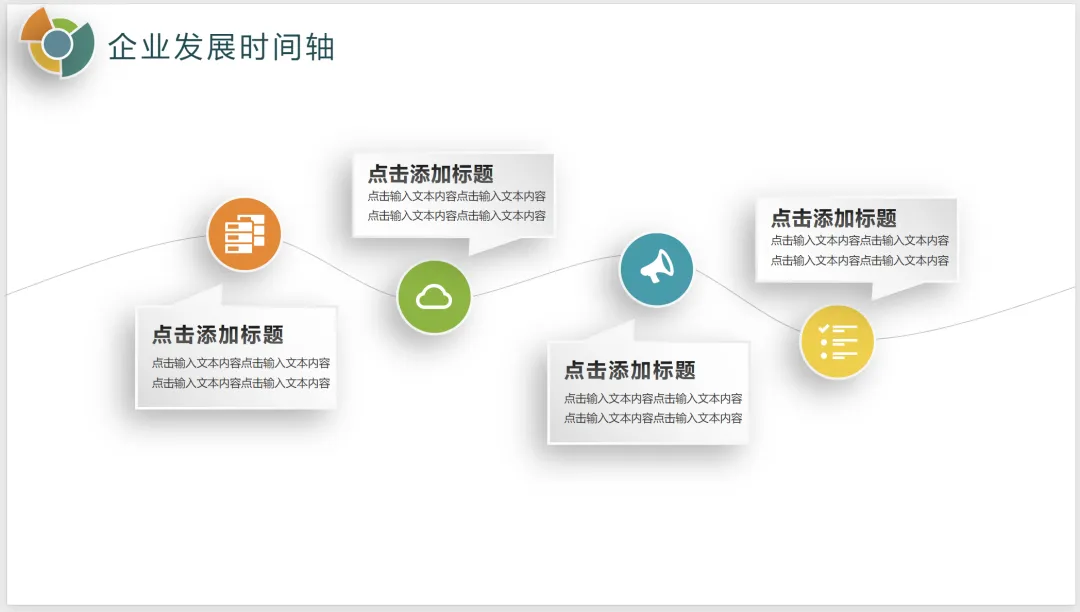 企业发展时间轴

点击添加标题
点击输入文本内容点击输入文本内容
点击输入文本内容点击输入文本内容

点击添加标题
点击输入文本内容点击输入文本内容
点击输入文本内容点击输入文本内容

点击添加标题
点击输入文本内容点击输入文本内容
点击输入文本内容点击输入文本内容

点击添加标题
点击输入文本内容点击输入文本内容
点击输入文本内容点击输入文本内容